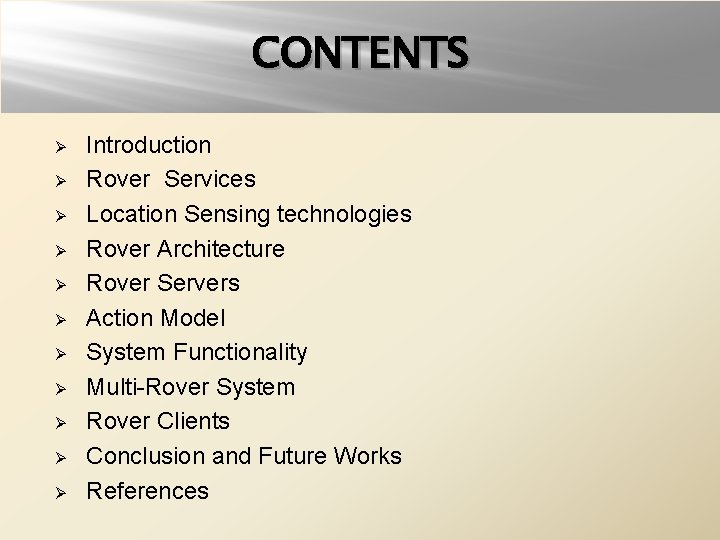 CONTENTS

➢ Introduction
➢ Rover Services
➢ Location Sensing technologies
➢ Rover Architecture
➢ Rover Servers
➢ Action Model
➢ System Functionality
➢ Multi-Rover System
➢ Rover Clients
➢ Conclusion and Future Works
➢ References